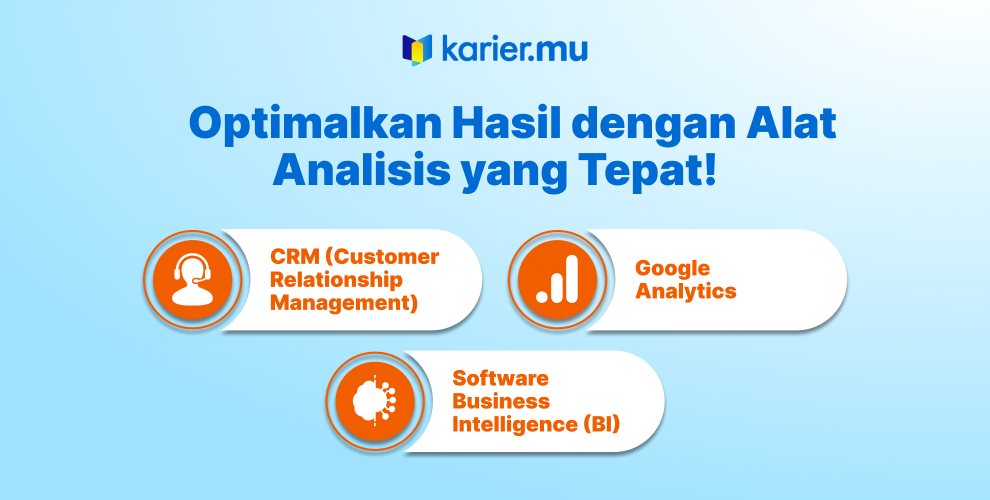 karier.mu

Optimalkan Hasil dengan Alat Analisis yang Tepat!

CRM (Customer Relationship Management)

Google Analytics

Software Business Intelligence (BI)